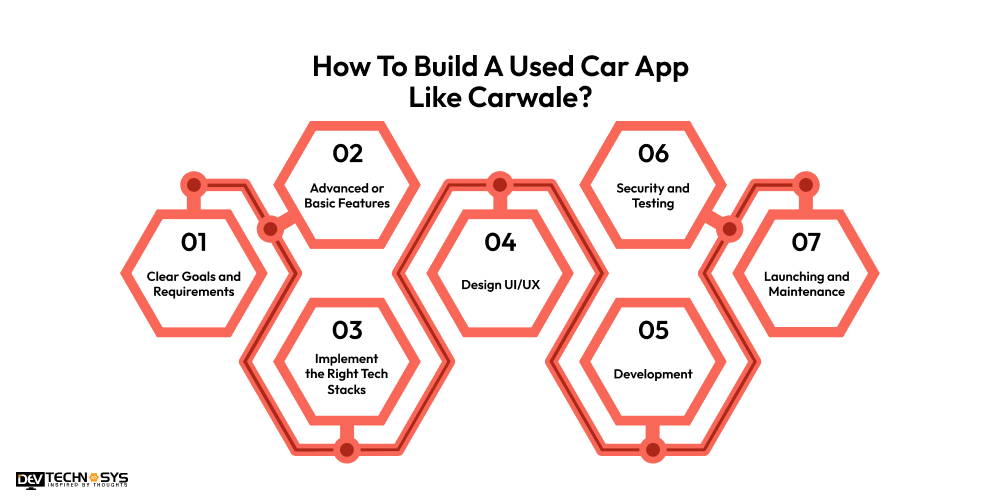 How To Build A Used Car App Like Carwale?

01
Clear Goals and Requirements

02
Advanced or Basic Features

03
Implement the Right Tech Stacks

04
Design UI/UX

05
Development

06
Security and Testing

07
Launching and Maintenance

DEV TECHNOSYS
INSPIRED BY THOUGHTS